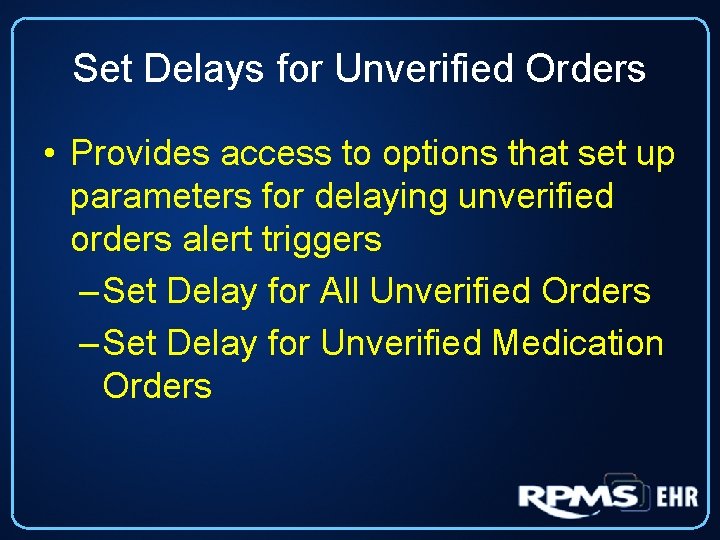 Set Delays for Unverified Orders

• Provides access to options that set up parameters for delaying unverified orders alert triggers

– Set Delay for All Unverified Orders

– Set Delay for Unverified Medication Orders

RPMS EHR